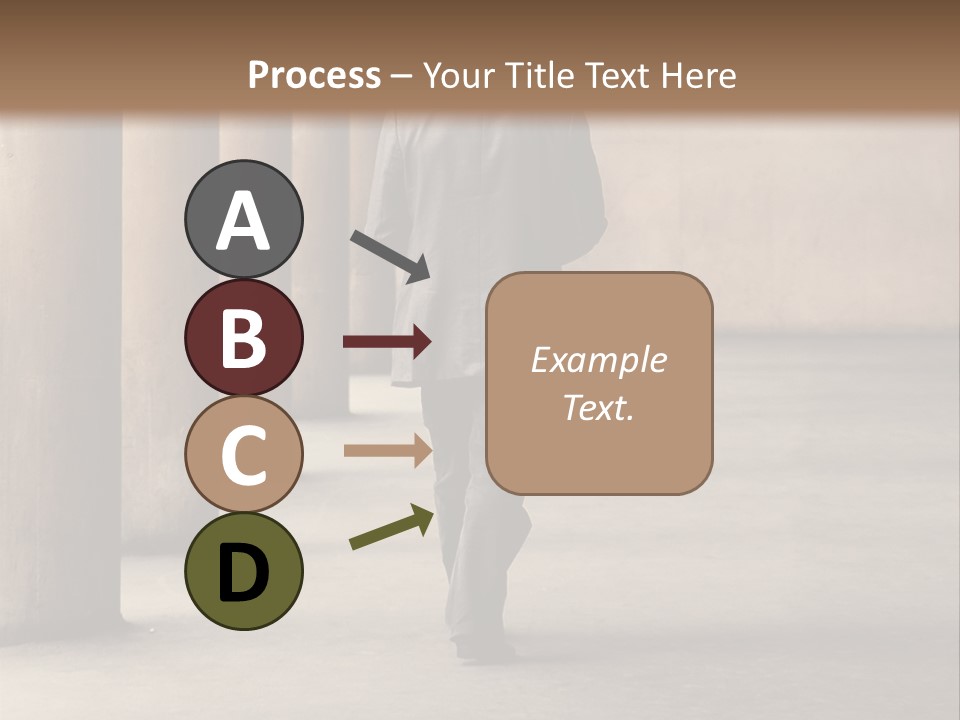 Process – Your Title Text Here

A

B

C

D

Example Text.